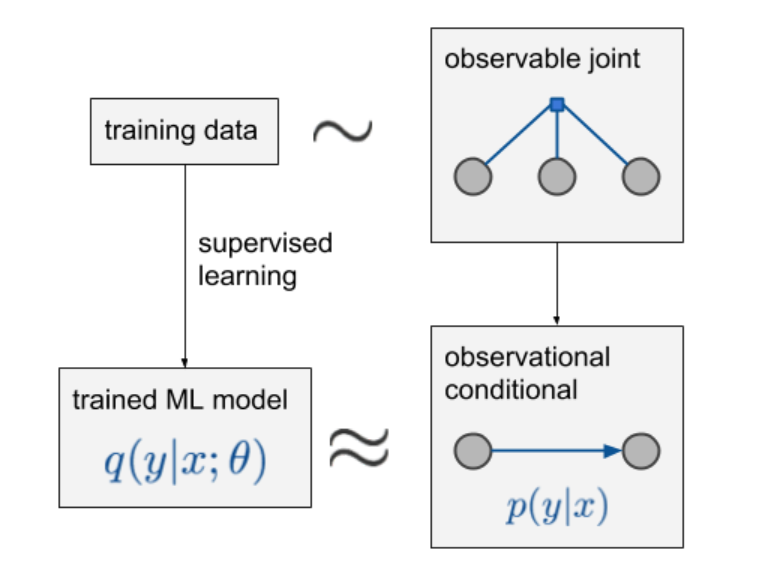 training data

$\sim$

observable joint

supervised learning

trained ML model

$q(y|x;\theta)$

$\approx$

observational conditional

$p(y|x)$